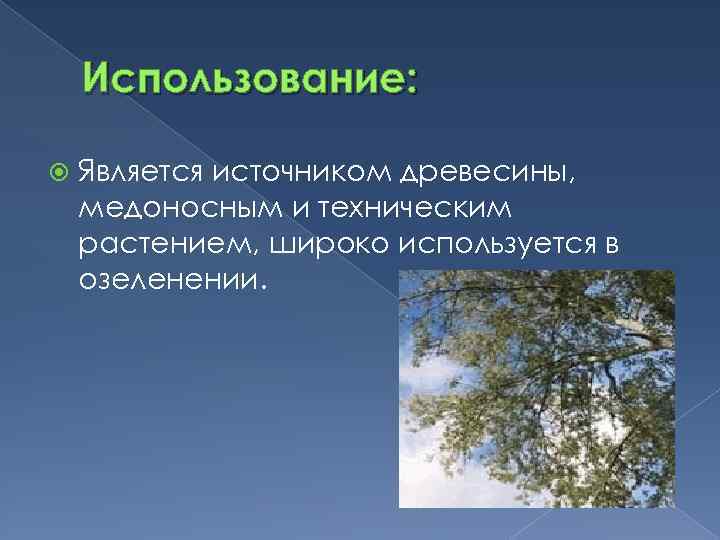 Использование:

Является источником древесины, медоносным и техническим растением, широко используется в озеленении.